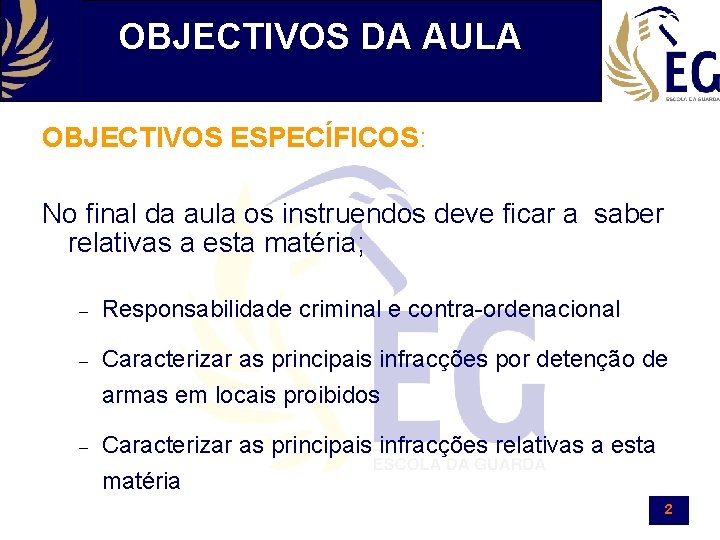 OBJECTIVOS DA AULA

EG
ESCOLA DA GUARDA

OBJECTIVOS ESPECÍFICOS:

No final da aula os instruendos deve ficar a saber relativas a esta matéria;

– Responsabilidade criminal e contra-ordenacional

– Caracterizar as principais infracções por detenção de armas em locais proibidos

– Caracterizar as principais infracções relativas a esta matéria

EG
ESCOLA DA GUARDA

2